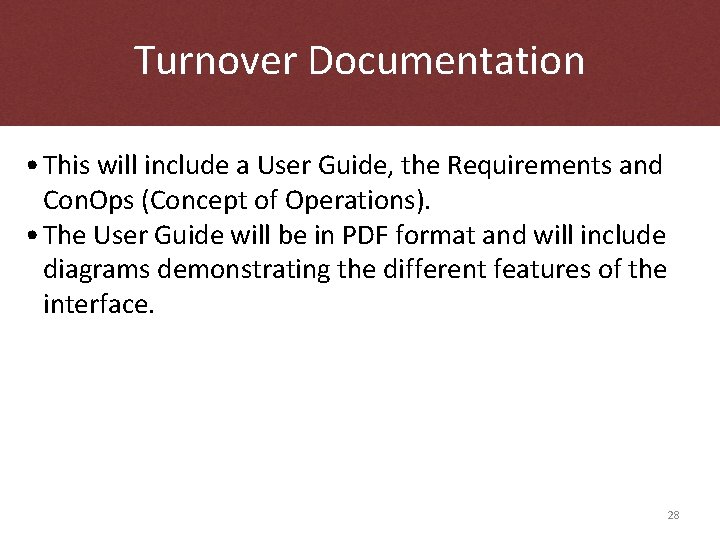 Turnover Documentation

• This will include a User Guide, the Requirements and ConOps (Concept of Operations).
• The User Guide will be in PDF format and will include diagrams demonstrating the different features of the interface.

28